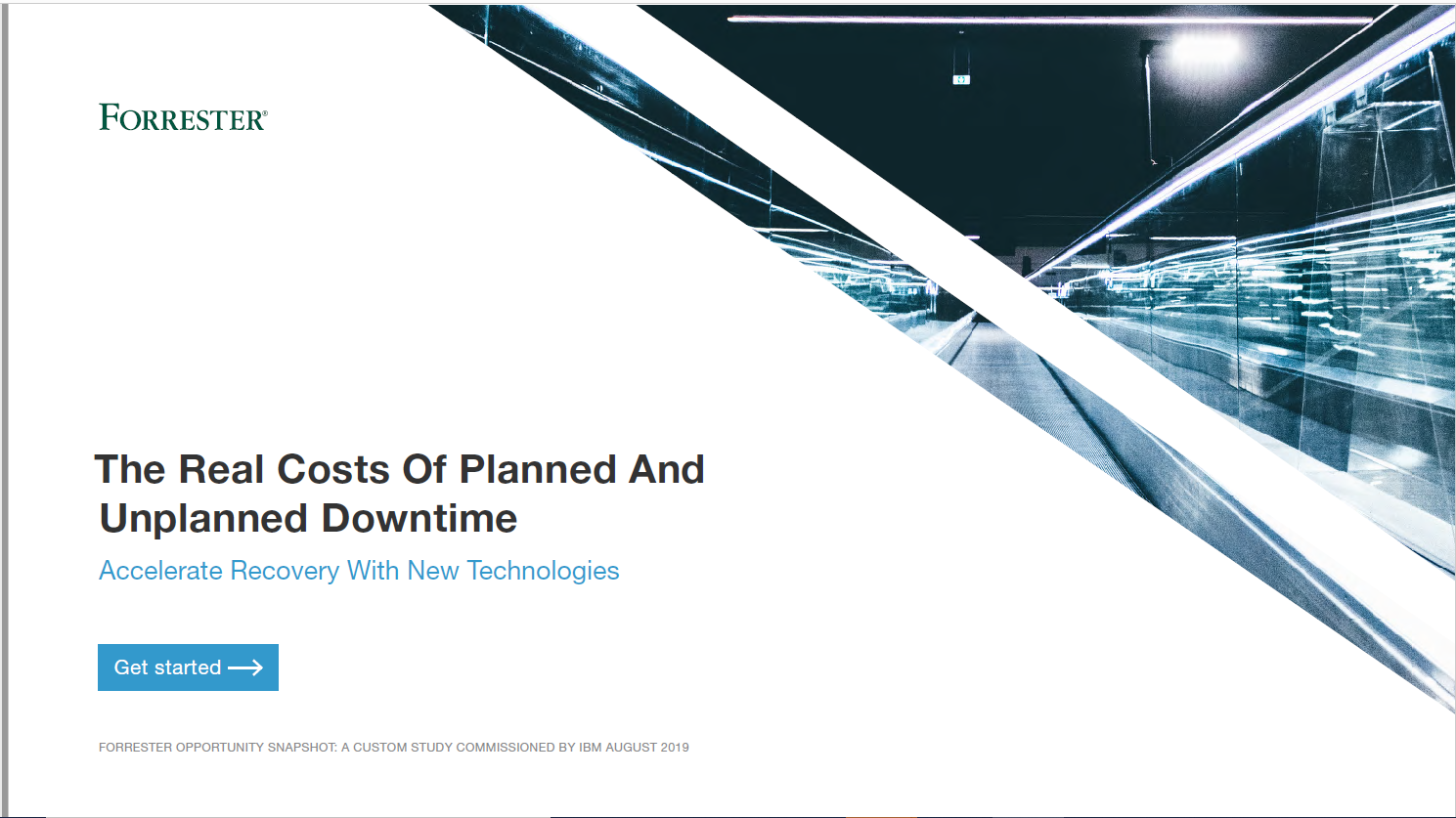 FORRESTER®

The Real Costs Of Planned And Unplanned Downtime

Accelerate Recovery With New Technologies

Get started ⟶

FORRESTER OPPORTUNITY SNAPSHOT: A CUSTOM STUDY COMMISSIONED BY IBM AUGUST 2019